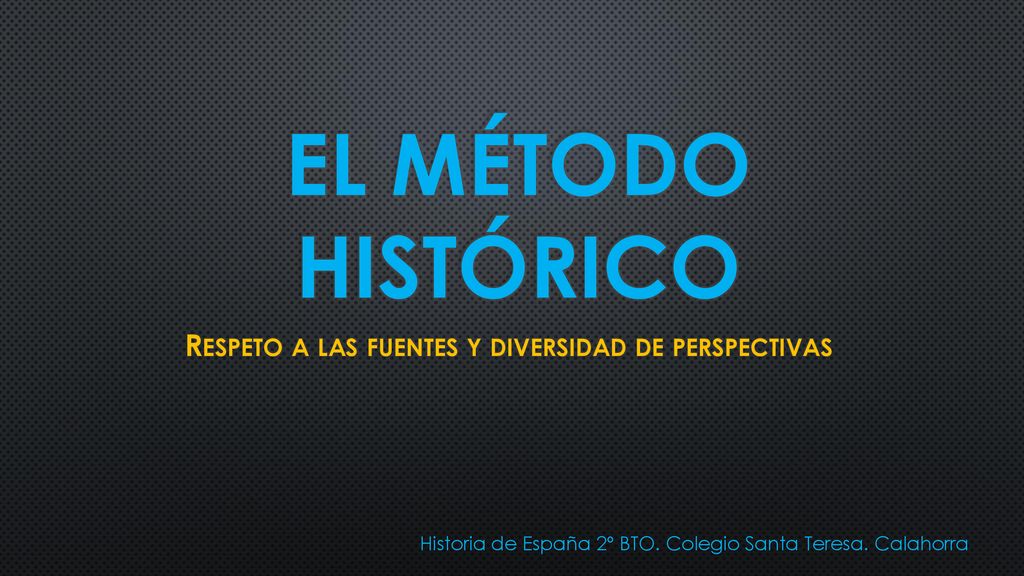 EL MÉTODO HISTÓRICO

RESPETO A LAS FUENTES Y DIVERSIDAD DE PERSPECTIVAS

Historia de España 2º BTO. Colegio Santa Teresa. Calahorra